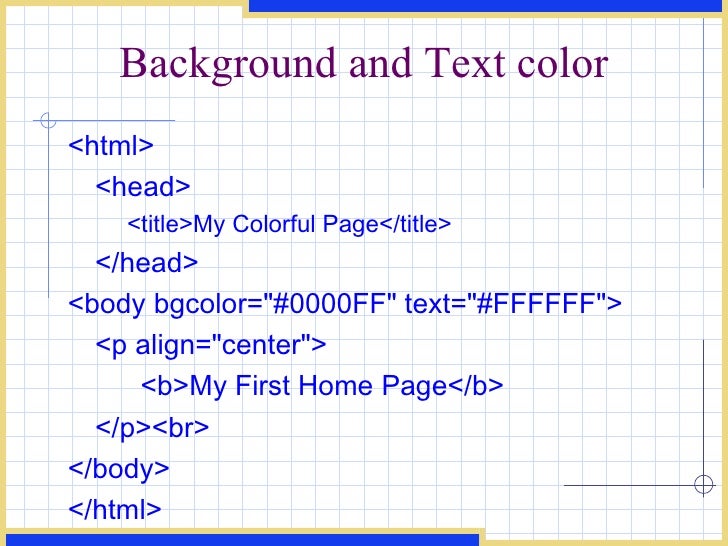 Background and Text color

<html>
<head>
<title>My Colorful Page</title>
</head>
<body bgcolor="#0000FF" text="#FFFFFF">
<p align="center">
<b>My First Home Page</b>
</p><br>
</body>
</html>